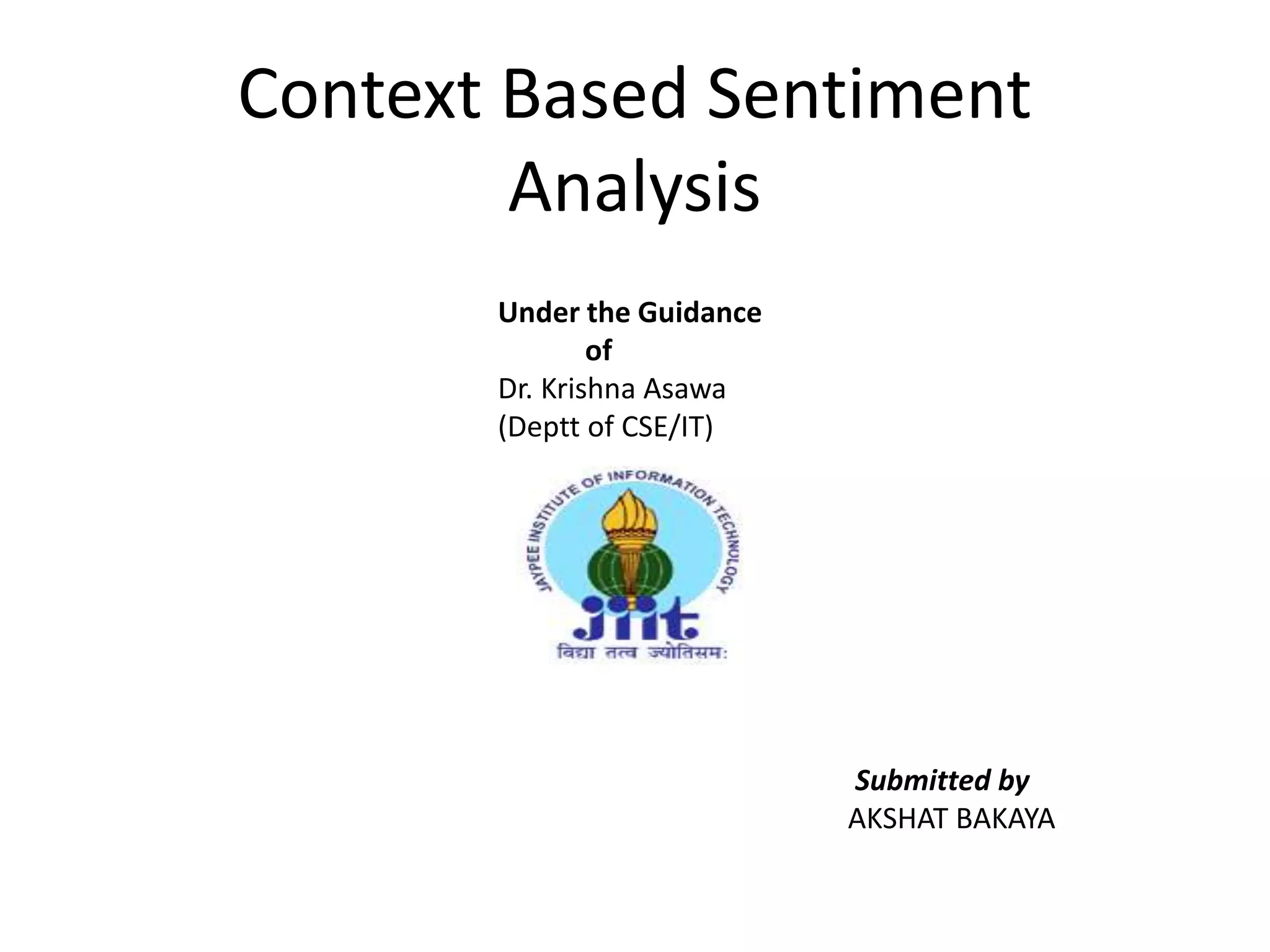 Context Based Sentiment Analysis

Under the Guidance of
Dr. Krishna Asawa
(Deptt of CSE/IT)

JAYPEE INSTITUTE OF INFORMATION TECHNOLOGY
jiit
विद्या तत्व ज्योतिसम:

Submitted by
AKSHAT BAKAYA